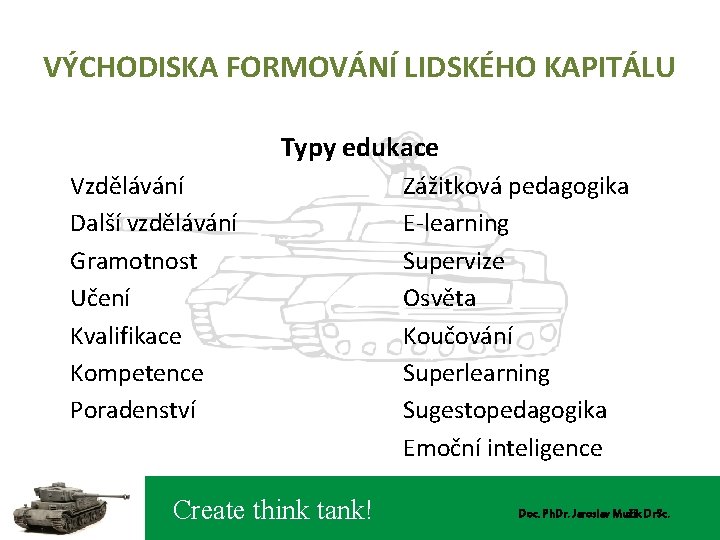 VÝCHODISKA FORMOVÁNÍ LIDSKÉHO KAPITÁLU

Typy edukace

Vzdělávání
Další vzdělávání
Gramotnost
Učení
Kvalifikace
Kompetence
Poradenství

Zážitková pedagogika
E-learning
Supervize
Osvěta
Koučování
Superlearning
Sugestopedagogika
Emoční inteligence

Create think tank!

Doc. PhDr. Jaroslav Mužík DrSc.